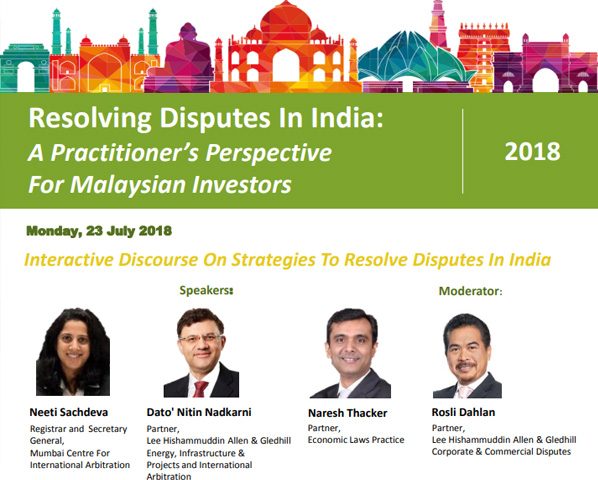 Resolving Disputes In India:
A Practitioner's Perspective
For Malaysian Investors

2018

Monday, 23 July 2018

Interactive Discourse On Strategies To Resolve Disputes In India

Speakers:

Moderator:

Neeti Sachdeva
Registrar and Secretary General,
Mumbai Centre For International Arbitration

Dato' Nitin Nadkarni
Partner,
Lee Hishammuddin Allen & Gledhill
Energy, Infrastructure & Projects and International Arbitration

Naresh Thacker
Partner,
Economic Laws Practice

Rosli Dahlan
Partner,
Lee Hishammuddin Allen & Gledhill
Corporate & Commercial Disputes